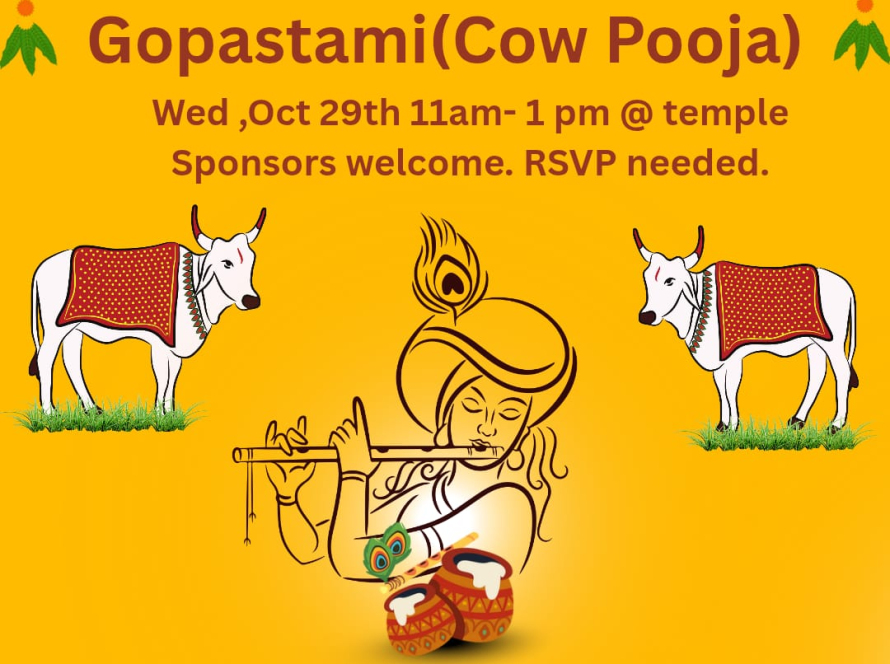 Gopastami(Cow Pooja)

Wed ,Oct 29th 11am- 1 pm @ temple
Sponsors welcome. RSVP needed.